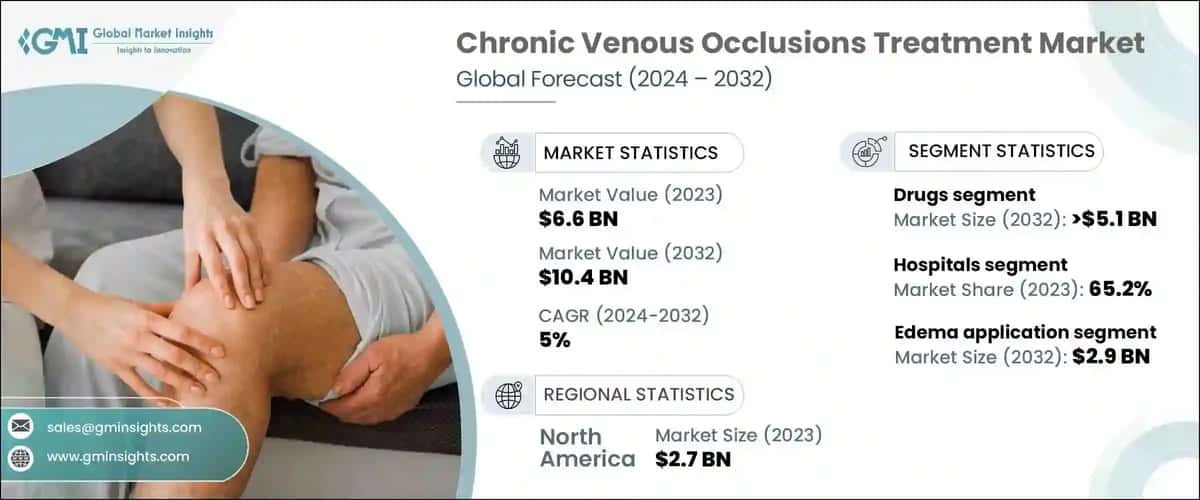 GMI Global Market Insights
Insights to Innovation

Chronic Venous Occlusions Treatment Market
Global Forecast (2024 – 2032)

MARKET STATISTICS

Market Value (2023)
$6.6 BN

Market Value (2032)
$10.4 BN

CAGR (2024-2032)
5%

REGIONAL STATISTICS

North America
Market Size (2023)
$2.7 BN

SEGMENT STATISTICS

Drugs segment
Market Size (2032): >$5.1 BN

Hospitals segment
Market Share (2023): 65.2%

Edema application segment
Market Size (2032): $2.9 BN

sales@gminsights.com
www.gminsights.com